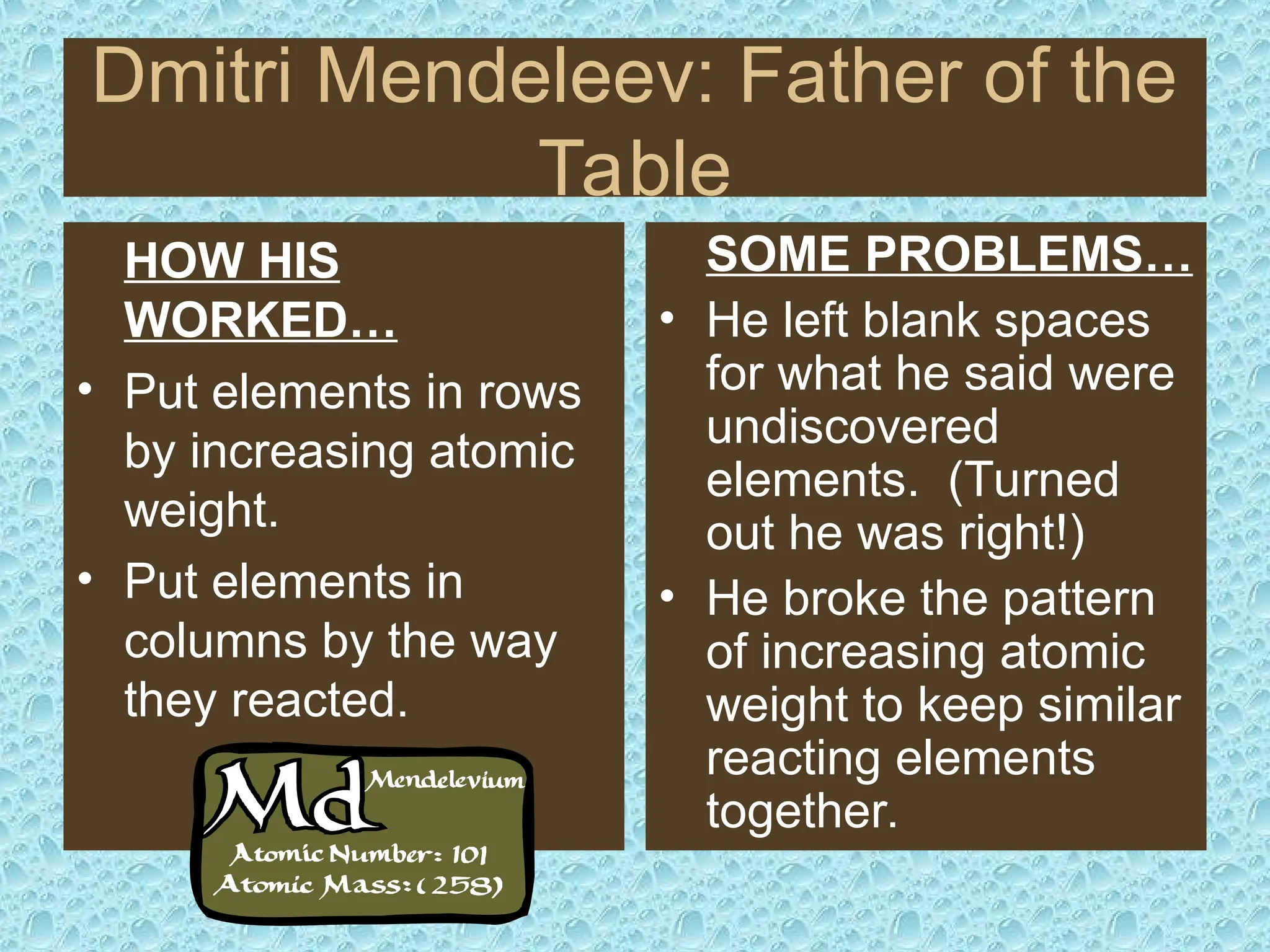 Dmitri Mendeleev: Father of the Table

HOW HIS WORKED…

• Put elements in rows by increasing atomic weight.
• Put elements in columns by the way they reacted.

Md Mendelevium
Atomic Number: 101
Atomic Mass: (258)

SOME PROBLEMS…

• He left blank spaces for what he said were undiscovered elements. (Turned out he was right!)
• He broke the pattern of increasing atomic weight to keep similar reacting elements together.